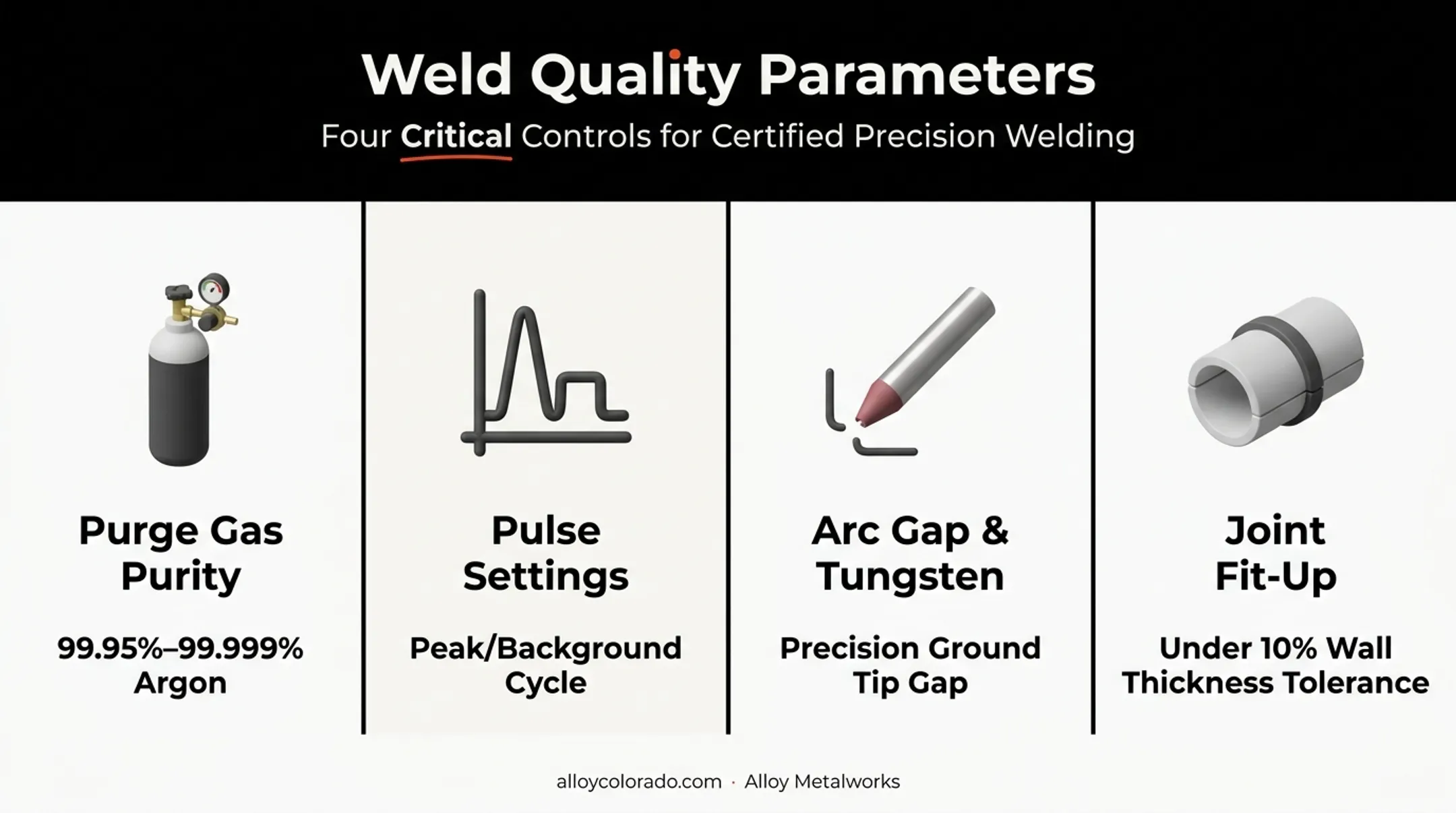 Weld Quality Parameters

Four Critical Controls for Certified Precision Welding

Purge Gas Purity

99.95%–99.999% Argon

Pulse Settings

Peak/Background Cycle

Arc Gap & Tungsten

Precision Ground Tip Gap

Joint Fit-Up

Under 10% Wall Thickness Tolerance

alloycolorado.com · Alloy Metalworks